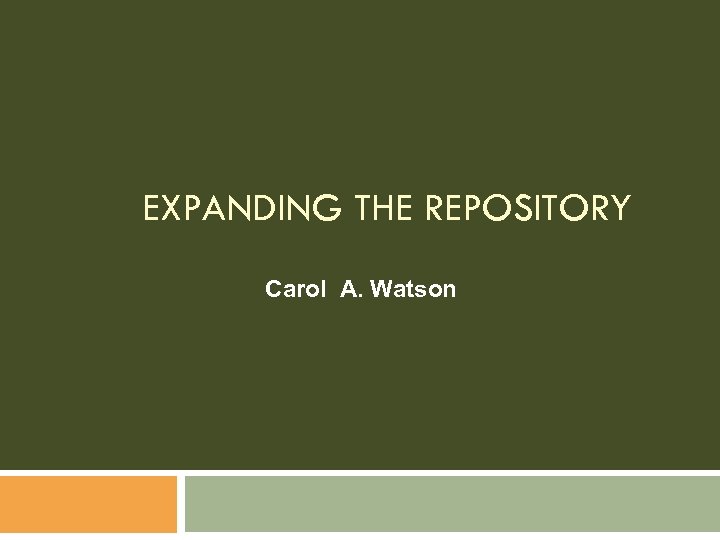 EXPANDING THE REPOSITORY

Carol A. Watson